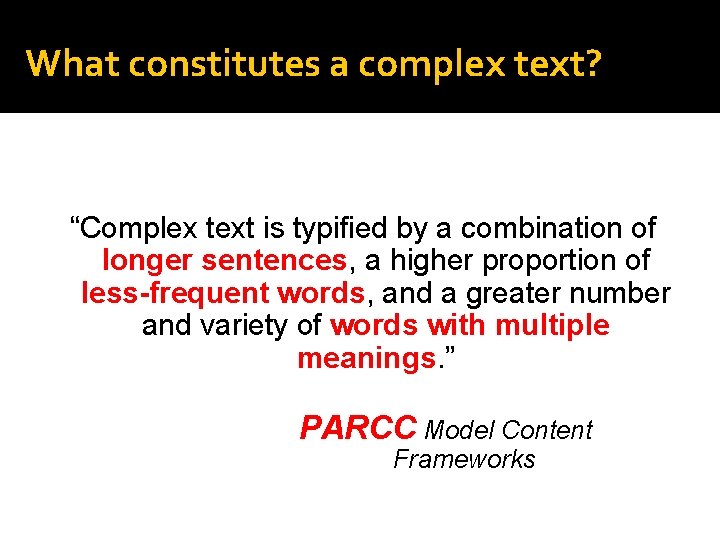 What constitutes a complex text?

“Complex text is typified by a combination of longer sentences, a higher proportion of less-frequent words, and a greater number and variety of words with multiple meanings.”

PARCC Model Content Frameworks